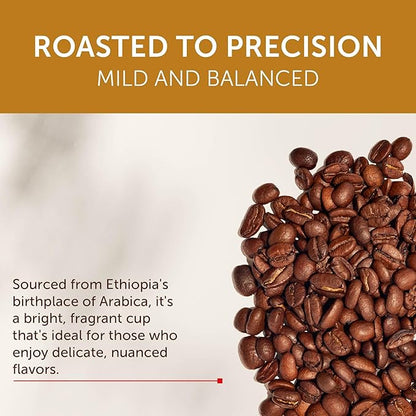 ROASTED TO PRECISION
MILD AND BALANCED

Sourced from Ethiopia's birthplace of Arabica, it's a bright, fragrant cup that's ideal for those who enjoy delicate, nuanced flavors.